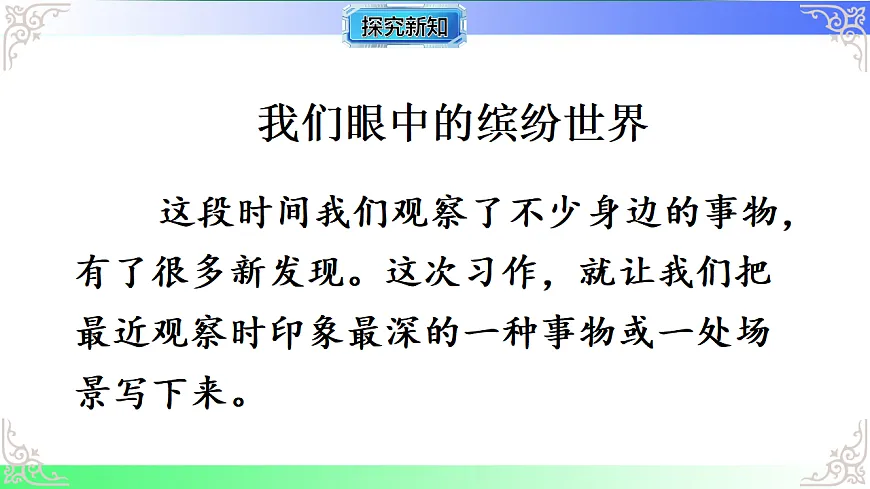 探究新知

我们眼中的缤纷世界

这段时间我们观察了不少身边的事物，有了很多新发现。这次习作，就让我们把最近观察时印象最深的一种事物或一处场景写下来。